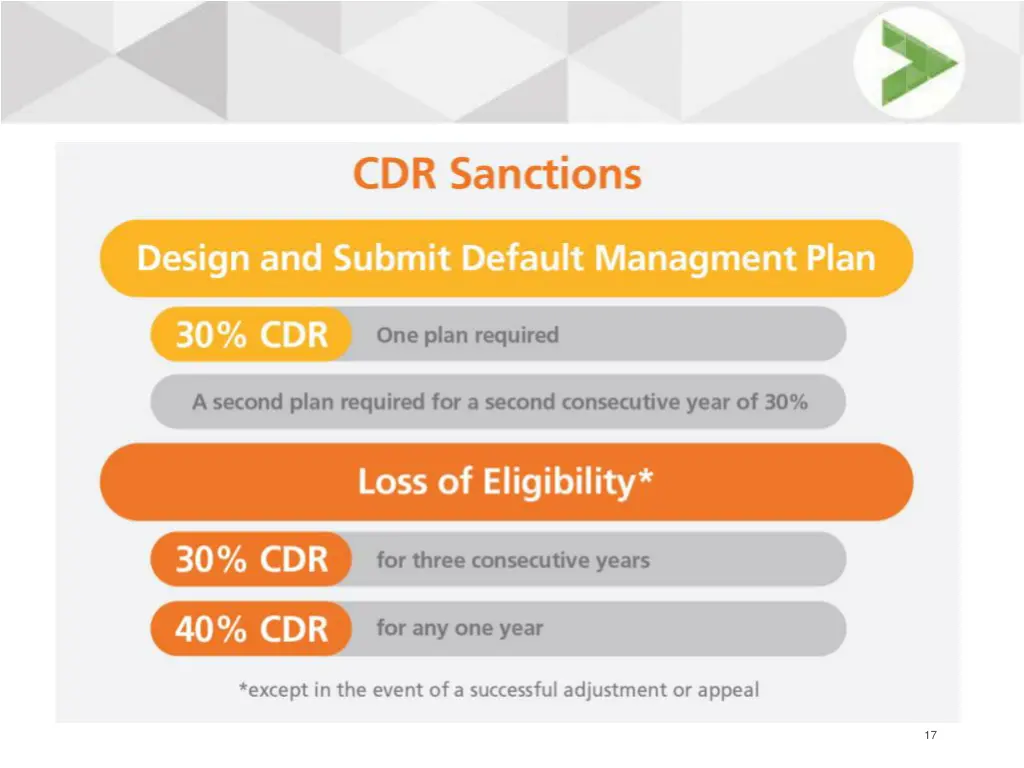 CDR Sanctions

Design and Submit Default Managment Plan

30% CDR One plan required

A second plan required for a second consecutive year of 30%

Loss of Eligibility*

30% CDR for three consecutive years

40% CDR for any one year

*except in the event of a successful adjustment or appeal

17